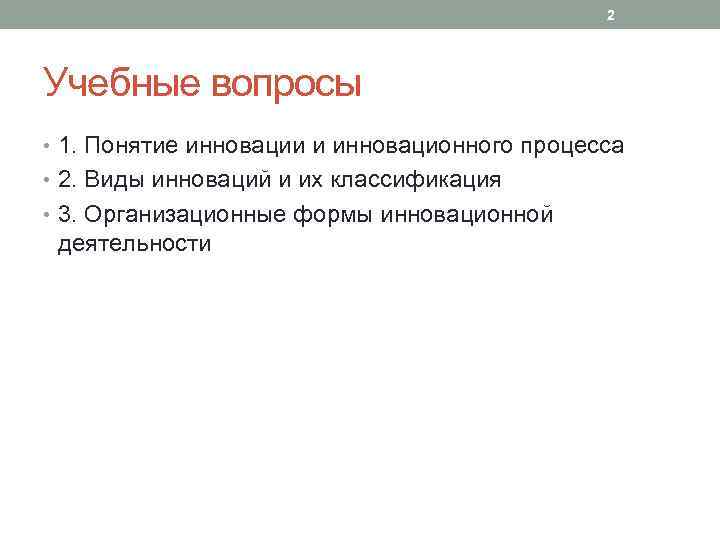 2

Учебные вопросы

• 1. Понятие инновации и инновационного процесса
• 2. Виды инноваций и их классификация
• 3. Организационные формы инновационной деятельности